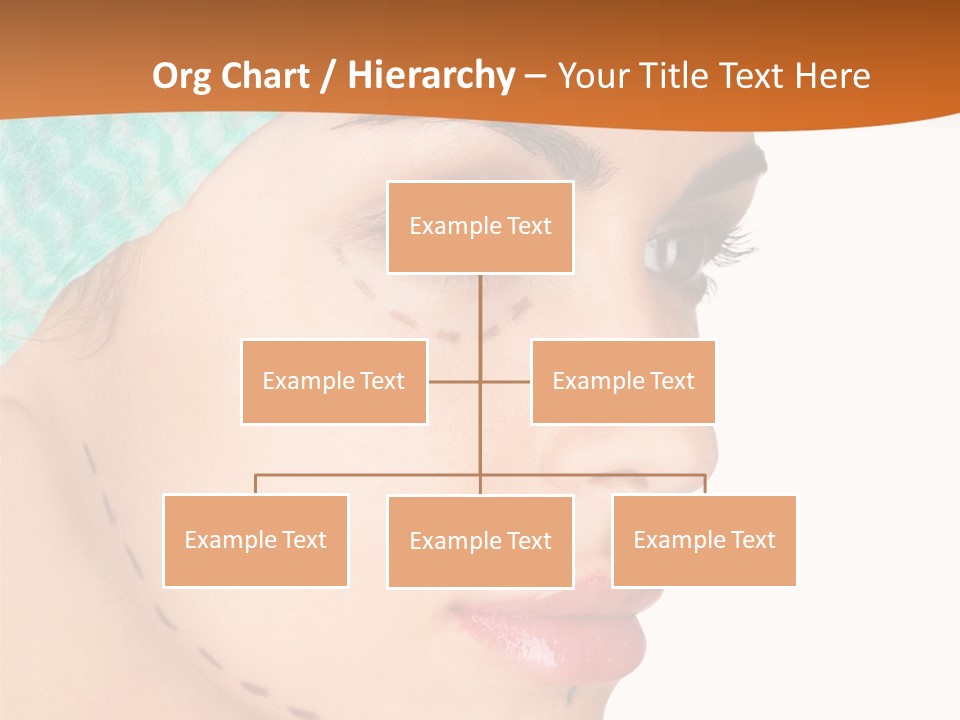 Org Chart / Hierarchy – Your Title Text Here

Example Text

Example Text

Example Text

Example Text

Example Text

Example Text